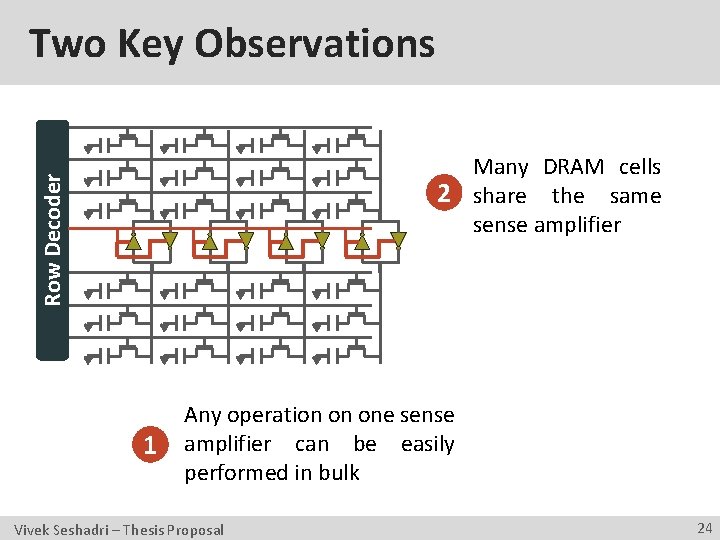 Two Key Observations

Row Decoder

2 Many DRAM cells share the same sense amplifier

1 Any operation on one sense amplifier can be easily performed in bulk

Vivek Seshadri – Thesis Proposal

24